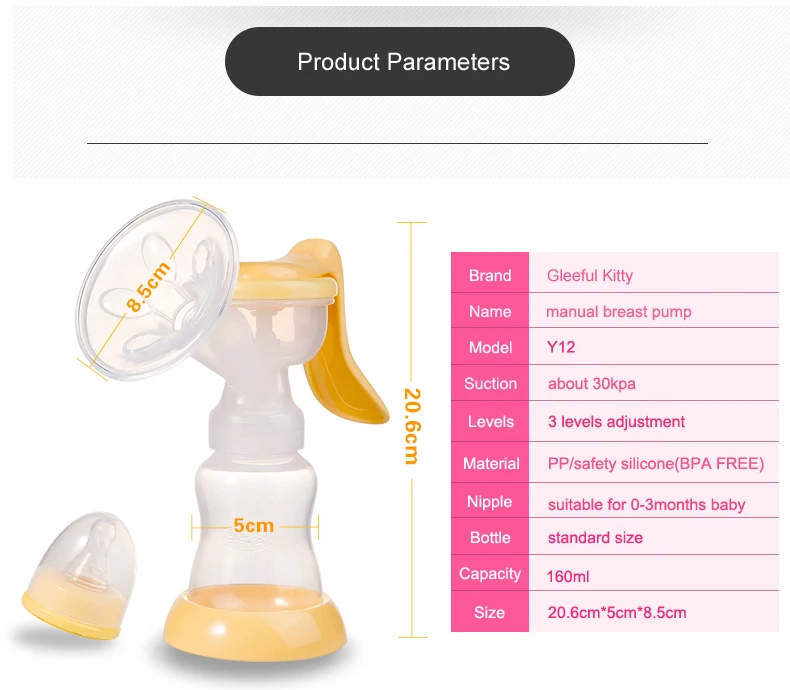 Product Parameters

8.5cm

5cm

20.6cm

| Brand | Gleeful Kitty |
|---|---|
| Name | manual breast pump |
| Model | Y12 |
| Suction | about 30kpa |
| Levels | 3 levels adjustment |
| Material | PP/safety silicone(BPA FREE) |
| Nipple | suitable for 0-3months baby |
| Bottle | standard size |
| Capacity | 160ml |
| Size | 20.6cm*5cm*8.5cm |